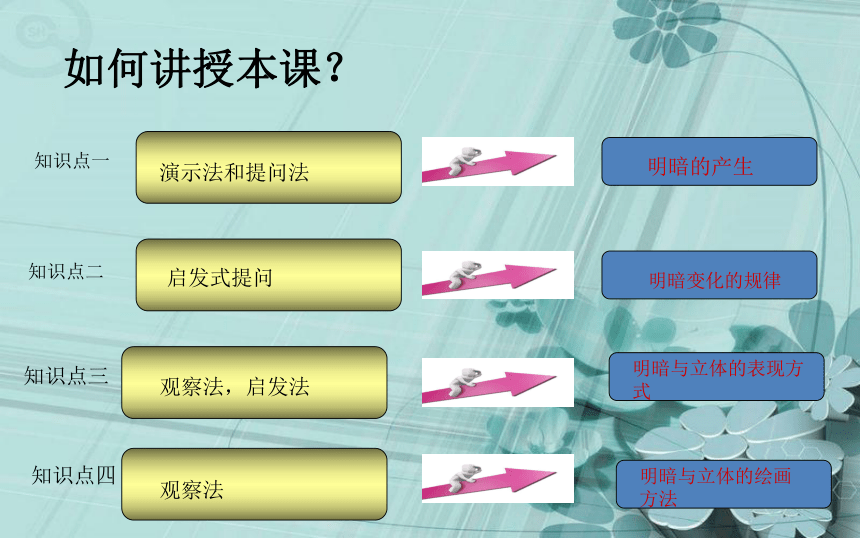 如何讲授本课?

知识点一

演示法和提问法

明暗的产生

知识点二

启发式提问

明暗变化的规律

知识点三

观察法，启发法

明暗与立体的表现方式

知识点四

观察法

明暗与立体的绘画方法